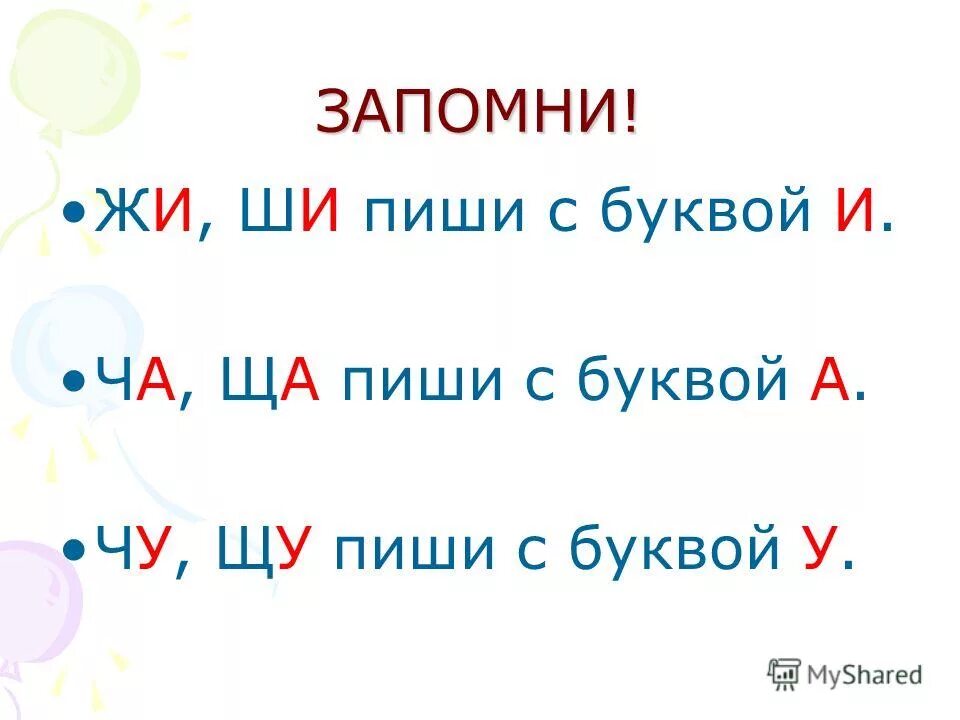 ЗАПОМНИ!

• ЖИ, ШИ пиши с буквой И.

• ЧА, ЩА пиши с буквой А.

• ЧУ, ЩУ пиши с буквой У.

MyShared